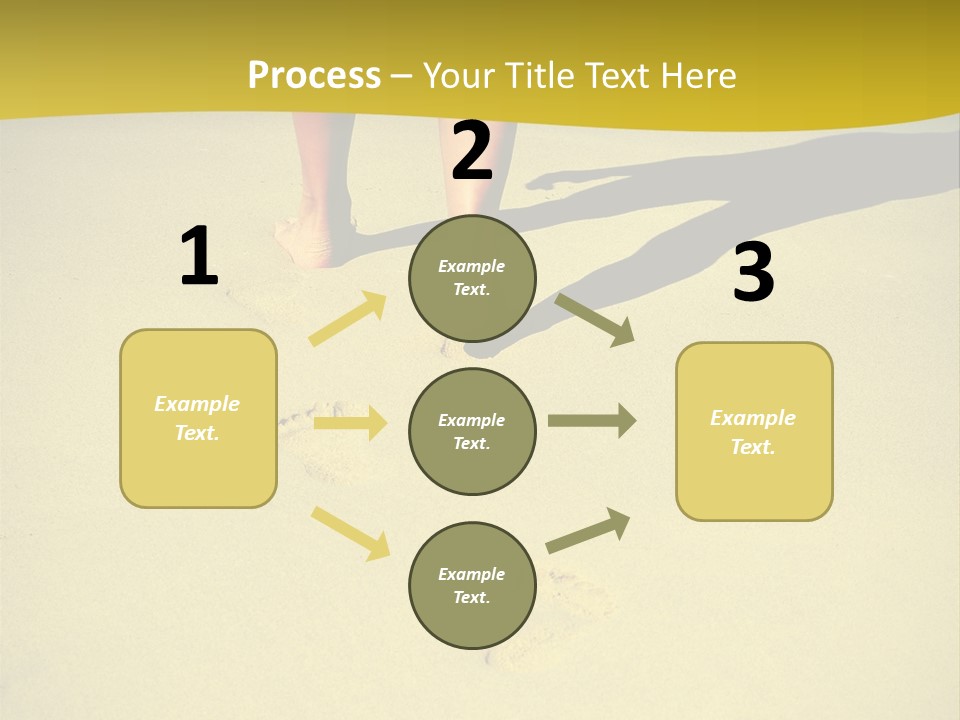 Process – Your Title Text Here

1

Example Text.

2

Example Text.

Example Text.

Example Text.

3

Example Text.